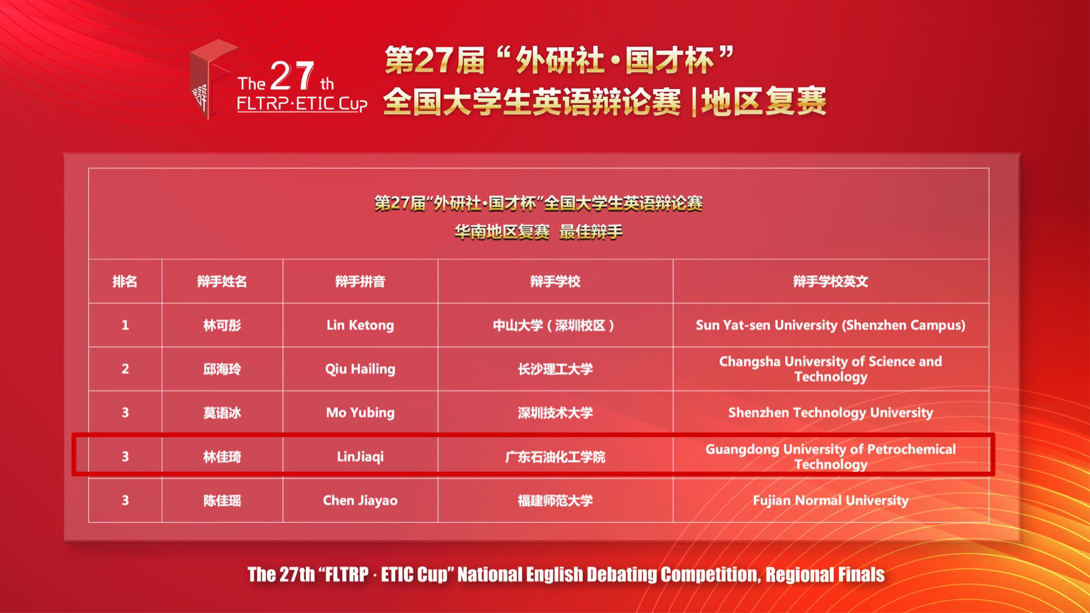 The 27th FLTRP·ETIC Cup

第27届“外研社·国才杯”
全国大学生英语辩论赛 | 地区复赛

第27届“外研社·国才杯”全国大学生英语辩论赛
华南地区复赛 最佳辩手

| 排名 | 辩手姓名 | 辩手拼音 | 辩手学校 | 辩手学校英文 |
|---|---|---|---|---|
| 1 | 林可彤 | Lin Ketong | 中山大学（深圳校区） | Sun Yat-sen University (Shenzhen Campus) |
| 2 | 邱海玲 | Qiu Hailing | 长沙理工大学 | Changsha University of Science and Technology |
| 3 | 莫语冰 | Mo Yubing | 深圳技术大学 | Shenzhen Technology University |
| 3 | 林佳琦 | LinJiaqi | 广东石油化工学院 | Guangdong University of Petrochemical Technology |
| 3 | 陈佳瑶 | Chen Jiayao | 福建师范大学 | Fujian Normal University |

The 27th “FLTRP · ETIC Cup” National English Debating Competition, Regional Finals